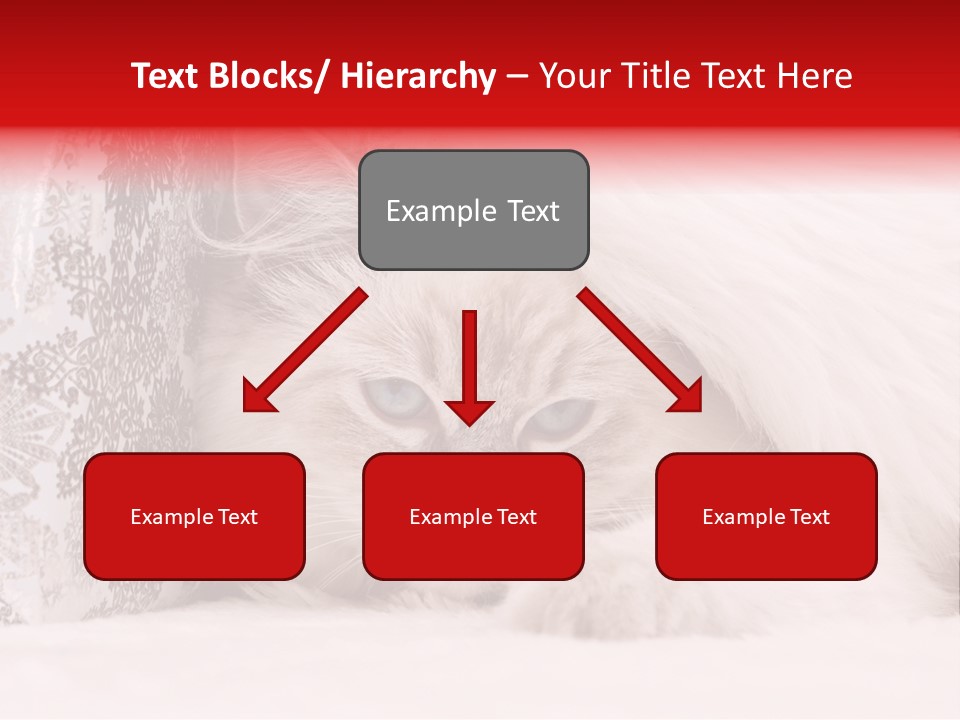 Text Blocks/ Hierarchy – Your Title Text Here

Example Text

Example Text

Example Text

Example Text